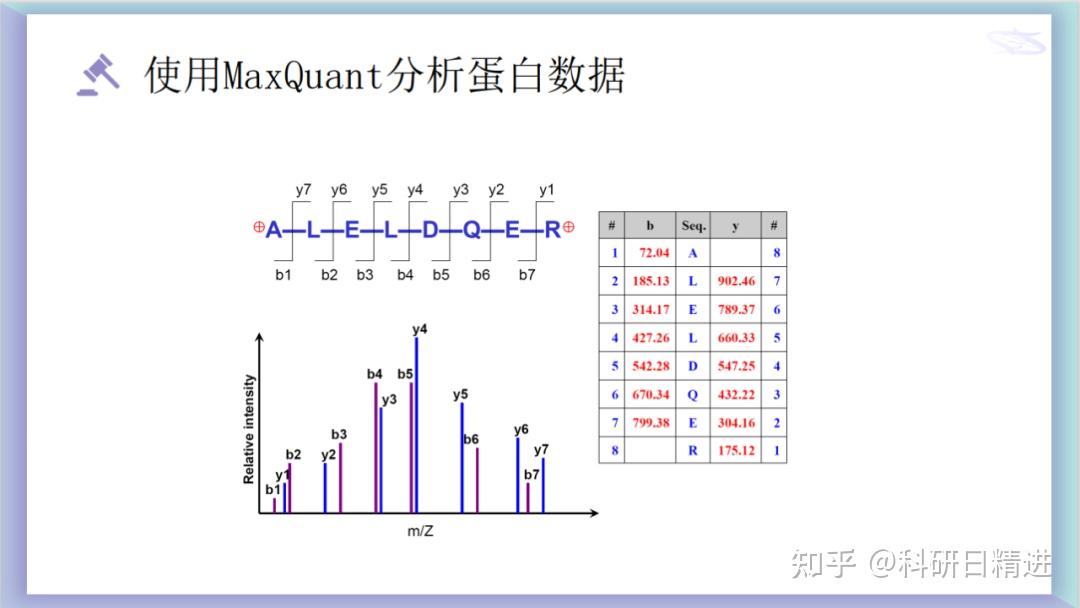 使用MaxQuant分析蛋白数据

y7 y6 y5 y4 y3 y2 y1

⊕A—L—E—L—D—Q—E—R⊕

b1 b2 b3 b4 b5 b6 b7

Relative intensity

b1 y1 b2 y2 b3 b4 y3 b5 y4 y5 b6 y6 b7 y7

m/Z

| # | b | Seq. | y | # |
|---|---|---|---|---|
| 1 | 72.04 | A | | 8 |
| 2 | 185.13 | L | 902.46 | 7 |
| 3 | 314.17 | E | 789.37 | 6 |
| 4 | 427.26 | L | 660.33 | 5 |
| 5 | 542.28 | D | 547.25 | 4 |
| 6 | 670.34 | Q | 432.22 | 3 |
| 7 | 799.38 | E | 304.16 | 2 |
| 8 | | R | 175.12 | 1 |

知乎 @科研日精进